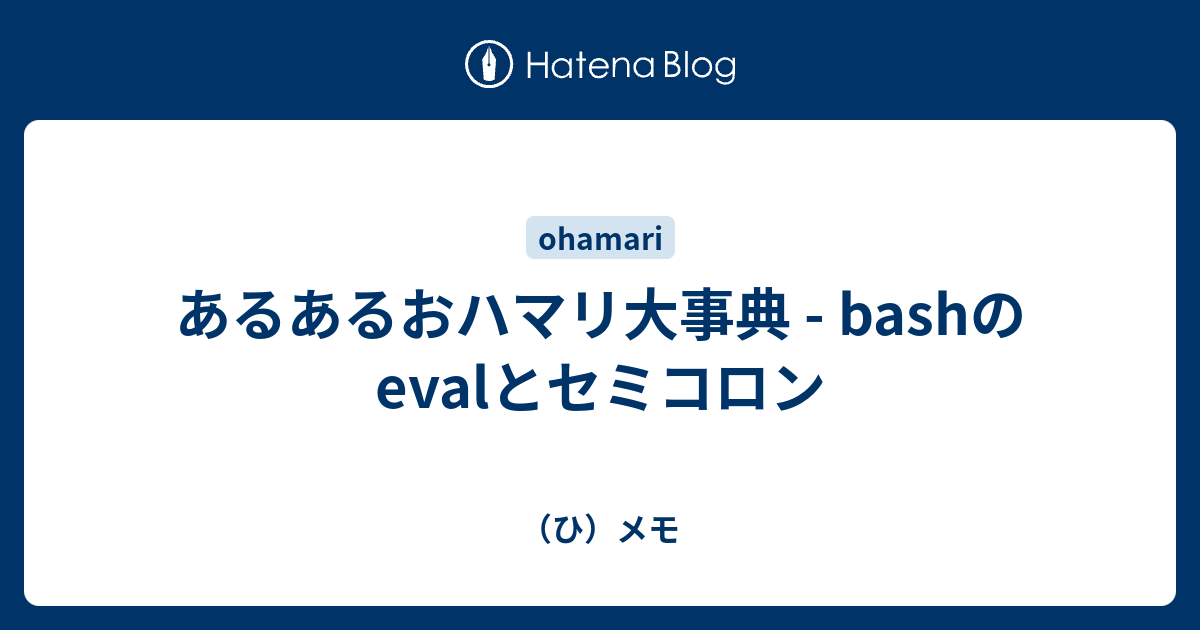 Hatena Blog

ohamari

あるあるおハマリ大事典 - bashのevalとセミコロン

（ひ）メモ